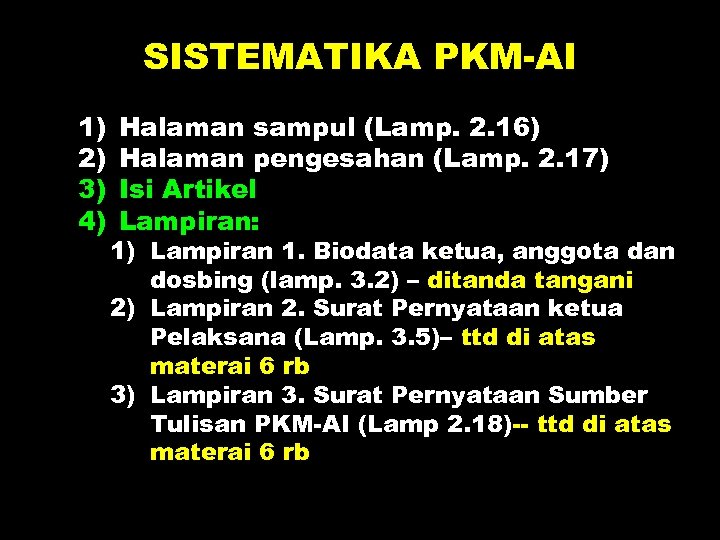 SISTEMATIKA PKM-AI

1) Halaman sampul (Lamp. 2.16)
2) Halaman pengesahan (Lamp. 2.17)
3) Isi Artikel
4) Lampiran:
1) Lampiran 1. Biodata ketua, anggota dan dosbing (lamp. 3.2) – ditanda tangani
2) Lampiran 2. Surat Pernyataan ketua Pelaksana (Lamp. 3.5)– ttd di atas materai 6 rb
3) Lampiran 3. Surat Pernyataan Sumber Tulisan PKM-AI (Lamp 2.18)-- ttd di atas materai 6 rb